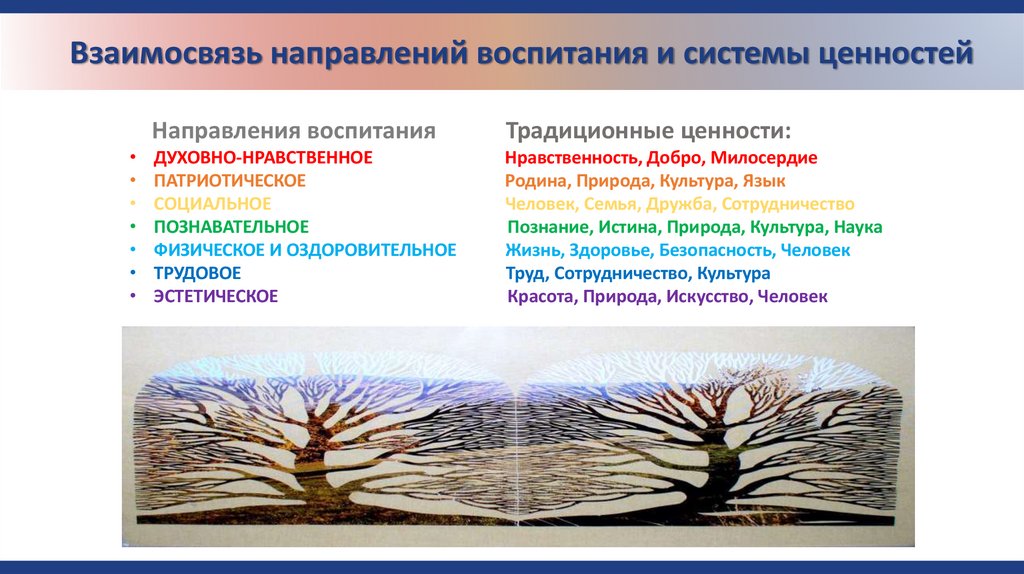 Взаимосвязь направлений воспитания и системы ценностей

Направления воспитания
• ДУХОВНО-НРАВСТВЕННОЕ
• ПАТРИОТИЧЕСКОЕ
• СОЦИАЛЬНОЕ
• ПОЗНАВАТЕЛЬНОЕ
• ФИЗИЧЕСКОЕ И ОЗДОРОВИТЕЛЬНОЕ
• ТРУДОВОЕ
• ЭСТЕТИЧЕСКОЕ

Традиционные ценности:
Нравственность, Добро, Милосердие
Родина, Природа, Культура, Язык
Человек, Семья, Дружба, Сотрудничество
Познание, Истина, Природа, Культура, Наука
Жизнь, Здоровье, Безопасность, Человек
Труд, Сотрудничество, Культура
Красота, Природа, Искусство, Человек